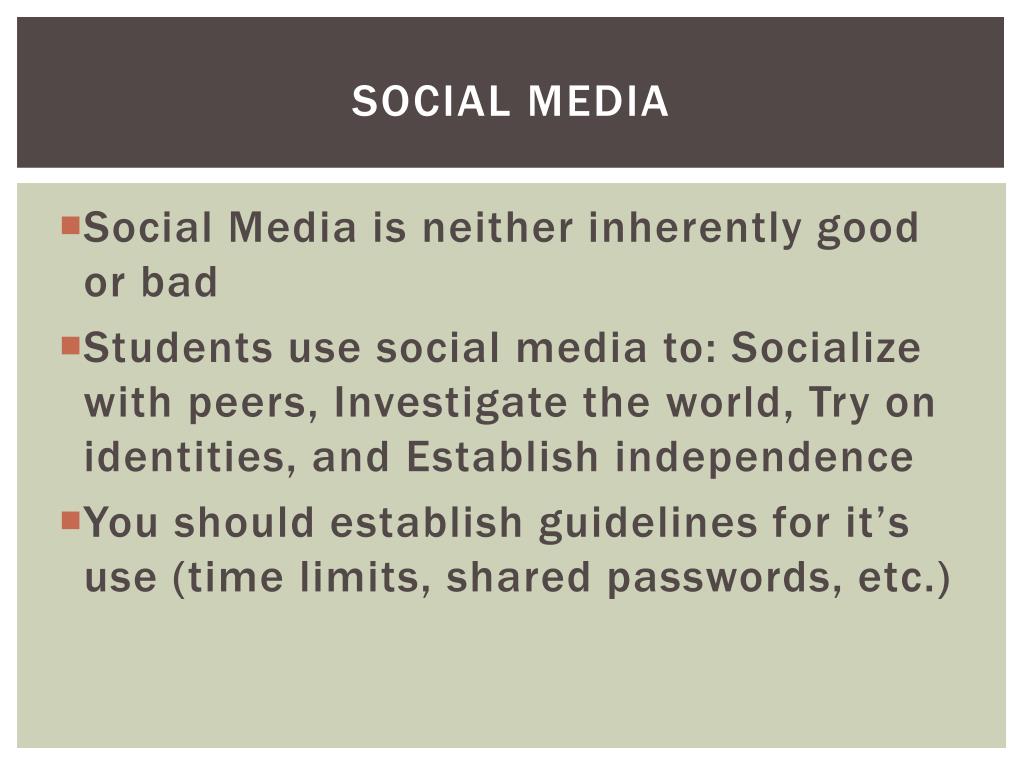 SOCIAL MEDIA

Social Media is neither inherently good or bad

Students use social media to: Socialize with peers, Investigate the world, Try on identities, and Establish independence

You should establish guidelines for it’s use (time limits, shared passwords, etc.)